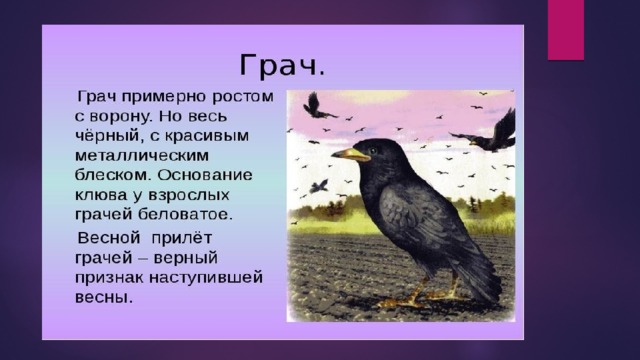 Грач.

Грач примерно ростом с ворону. Но весь чёрный, с красивым металлическим блеском. Основание клюва у взрослых грачей беловатое.

Весной прилёт грачей – верный признак наступившей весны.